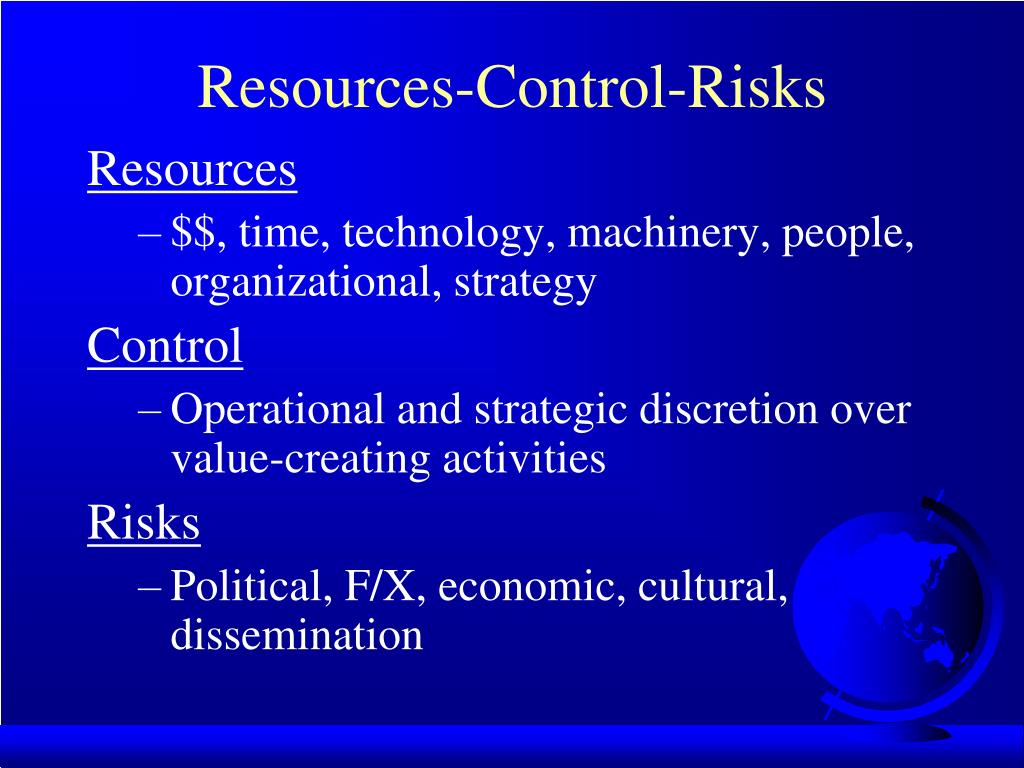 Resources-Control-Risks

Resources

– \$\$, time, technology, machinery, people, organizational, strategy

Control

– Operational and strategic discretion over value-creating activities

Risks

– Political, F/X, economic, cultural, dissemination